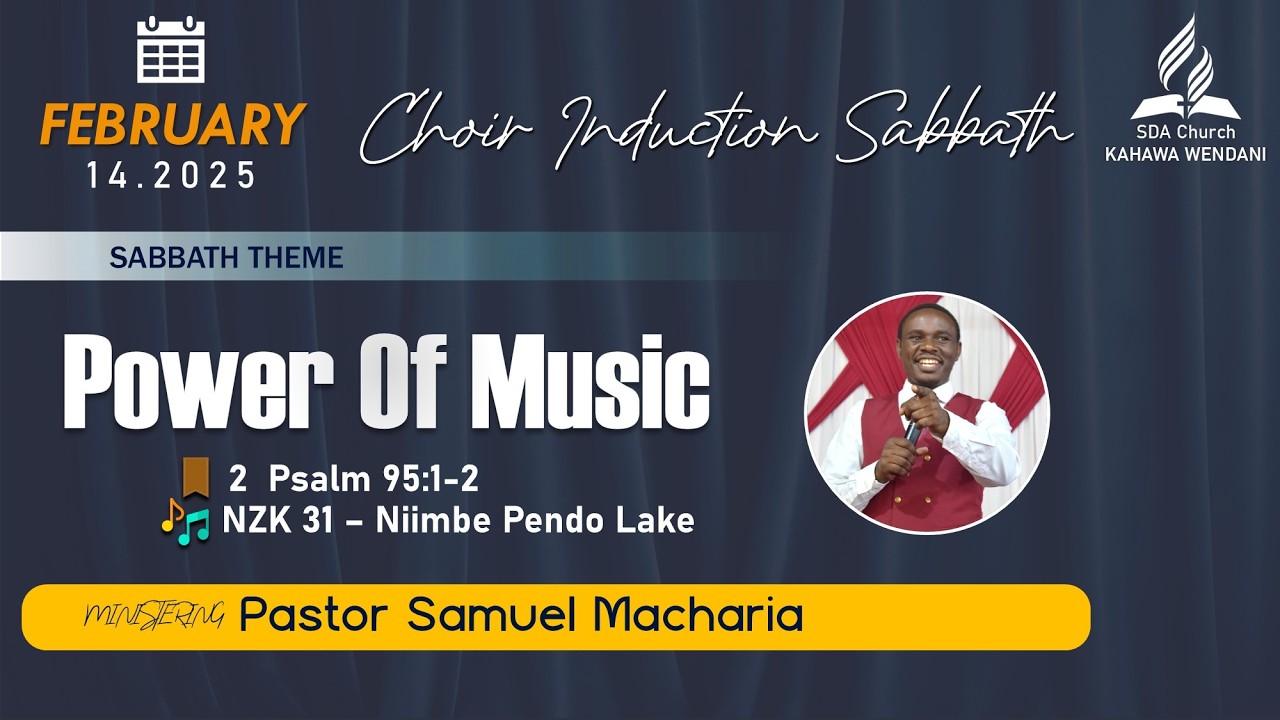 FEBRUARY
14.2025

Choir Induction Sabbath

SDA Church
KAHAWA WENDANI

SABBATH THEME

Power Of Music

2 Psalm 95:1-2
NZK 31 – Niimbe Pendo Lake

MINISTERING Pastor Samuel Macharia